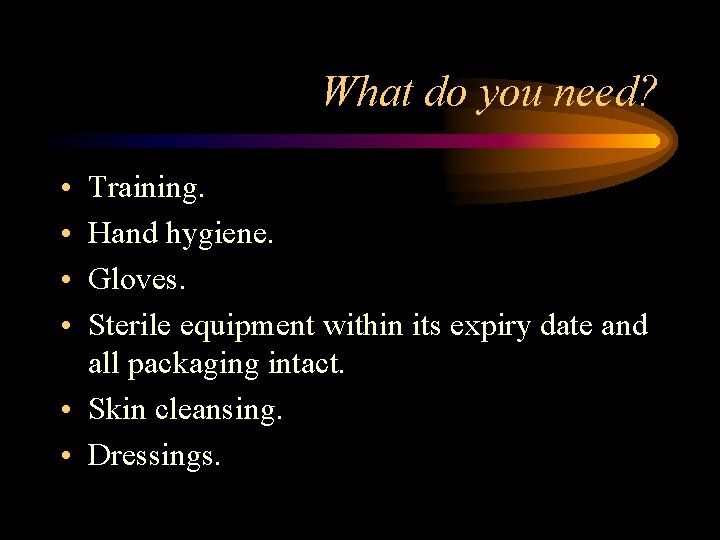 What do you need?

• Training.
• Hand hygiene.
• Gloves.
• Sterile equipment within its expiry date and all packaging intact.
• Skin cleansing.
• Dressings.